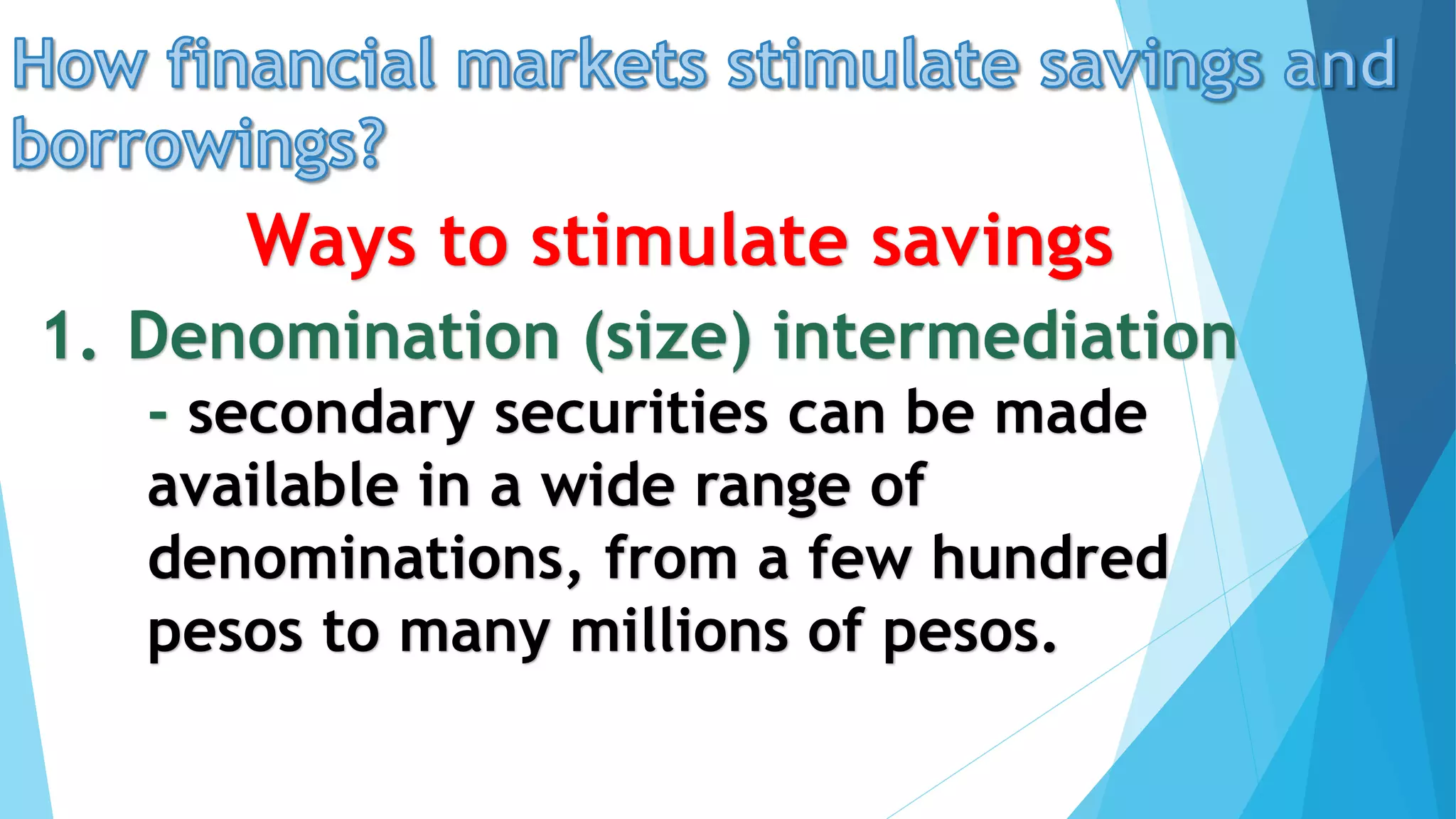 How financial markets stimulate savings and borrowings?

Ways to stimulate savings

1. Denomination (size) intermediation

- secondary securities can be made available in a wide range of denominations, from a few hundred pesos to many millions of pesos.